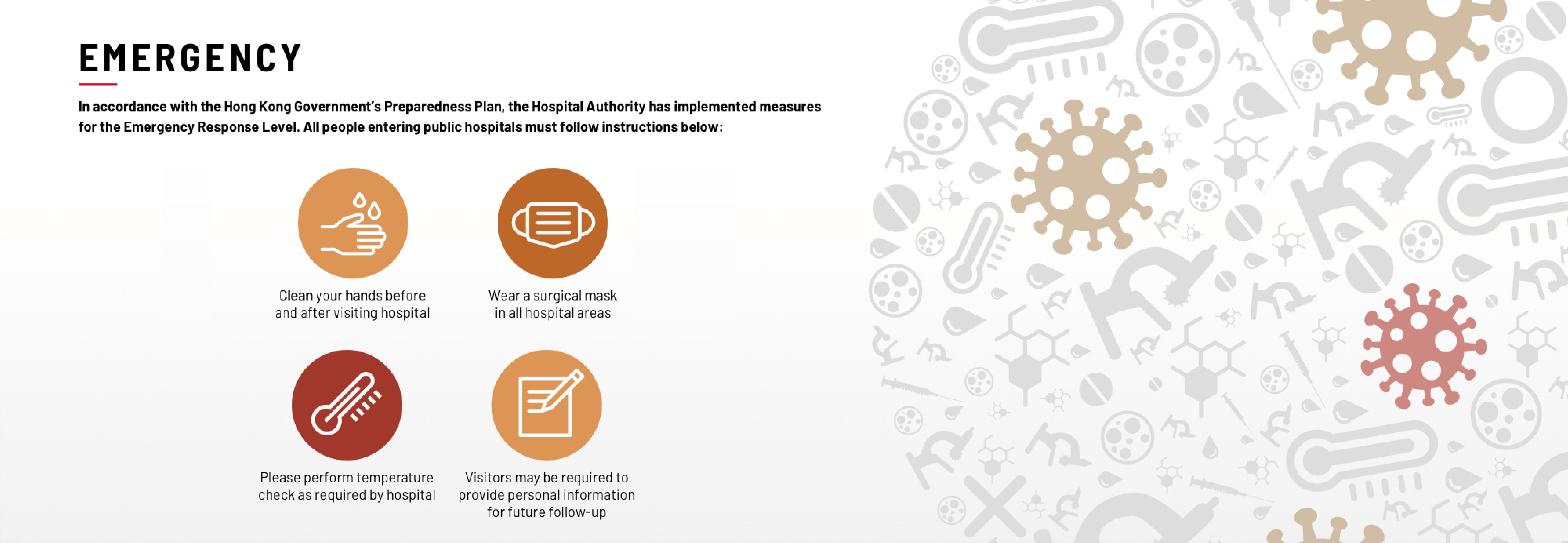 EMERGENCY

In accordance with the Hong Kong Government's Preparedness Plan, the Hospital Authority has implemented measures for the Emergency Response Level. All people entering public hospitals must follow instructions below:

Clean your hands before and after visiting hospital

Wear a surgical mask in all hospital areas

Please perform temperature check as required by hospital

Visitors may be required to provide personal information for future follow-up